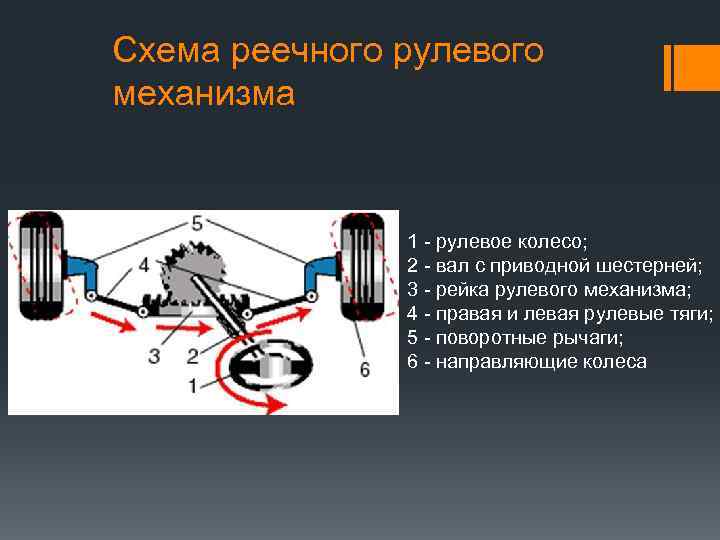 Схема реечного рулевого механизма

5
4
3
2
1
6

1 - рулевое колесо;
2 - вал с приводной шестерней;
3 - рейка рулевого механизма;
4 - правая и левая рулевые тяги;
5 - поворотные рычаги;
6 - направляющие колеса